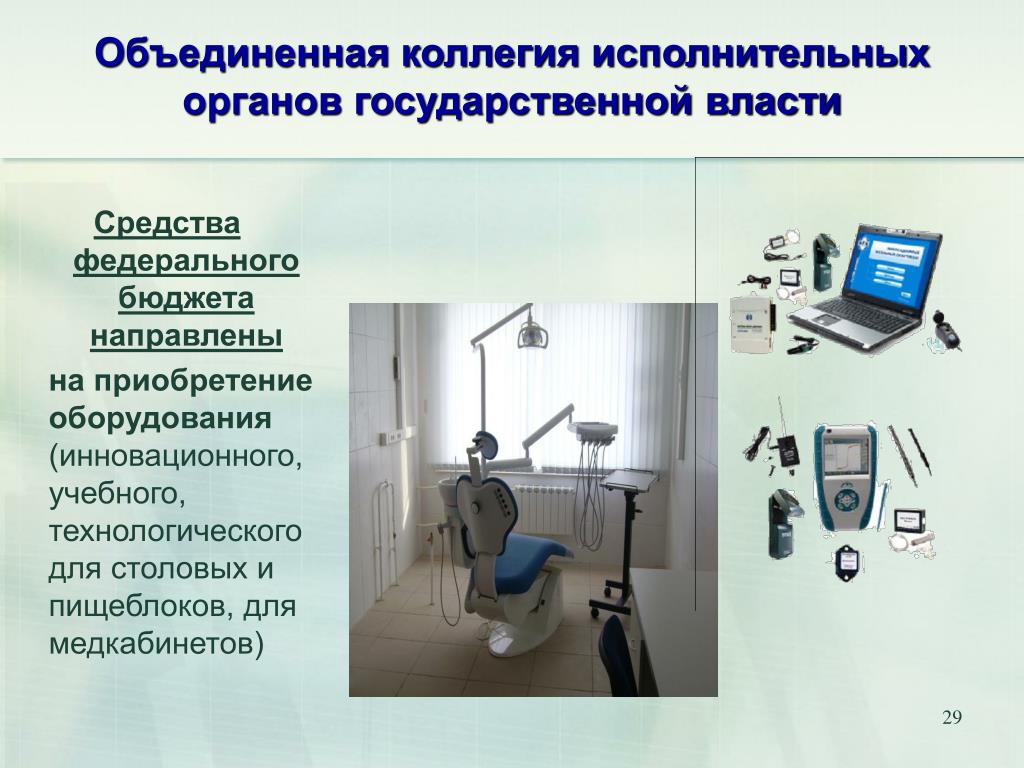 Объединенная коллегия исполнительных органов государственной власти

Средства федерального бюджета направлены

на приобретение оборудования (инновационного, учебного, технологического для столовых и пищеблоков, для медкабинетов)

29